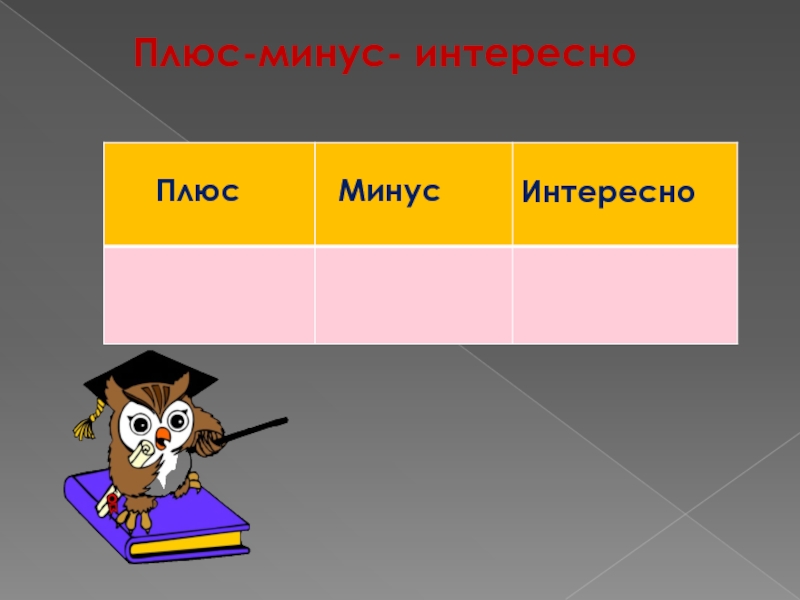 Плюс-минус- интересно

| Плюс | Минус | Интересно |
|---|---|---|
| | | |